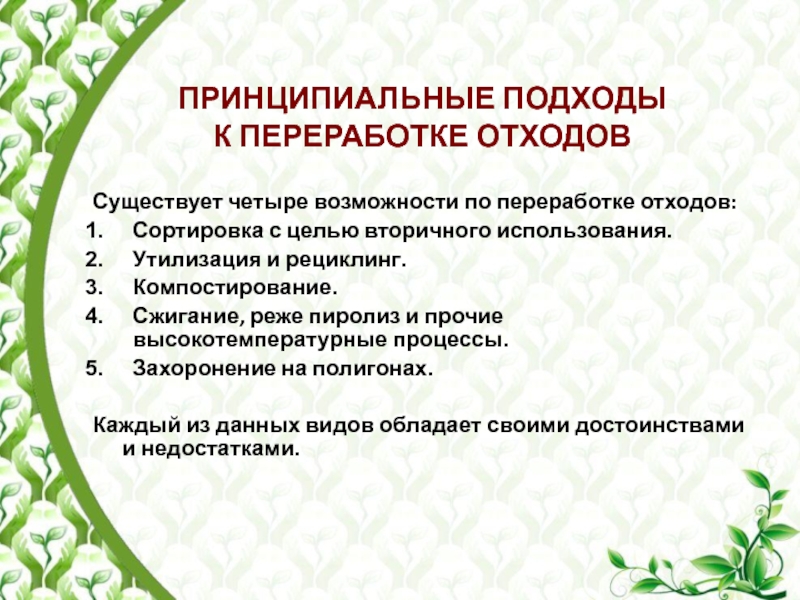 ПРИНЦИПИАЛЬНЫЕ ПОДХОДЫ К ПЕРЕРАБОТКЕ ОТХОДОВ

Существует четыре возможности по переработке отходов:
1. Сортировка с целью вторичного использования.
2. Утилизация и рециклинг.
3. Компостирование.
4. Сжигание, реже пиролиз и прочие высокотемпературные процессы.
5. Захоронение на полигонах.

Каждый из данных видов обладает своими достоинствами и недостатками.